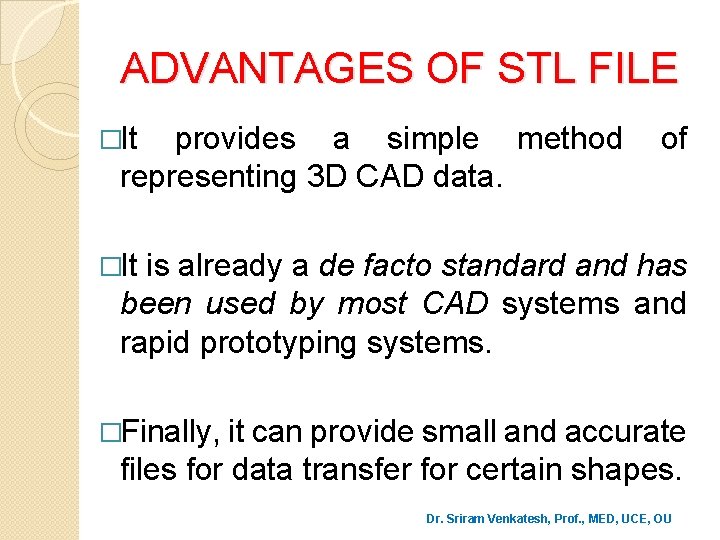 ADVANTAGES OF STL FILE

□It provides a simple method of representing 3D CAD data.

□It is already a de facto standard and has been used by most CAD systems and rapid prototyping systems.

□Finally, it can provide small and accurate files for data transfer for certain shapes.

Dr. Sriram Venkatesh, Prof., MED, UCE, OU